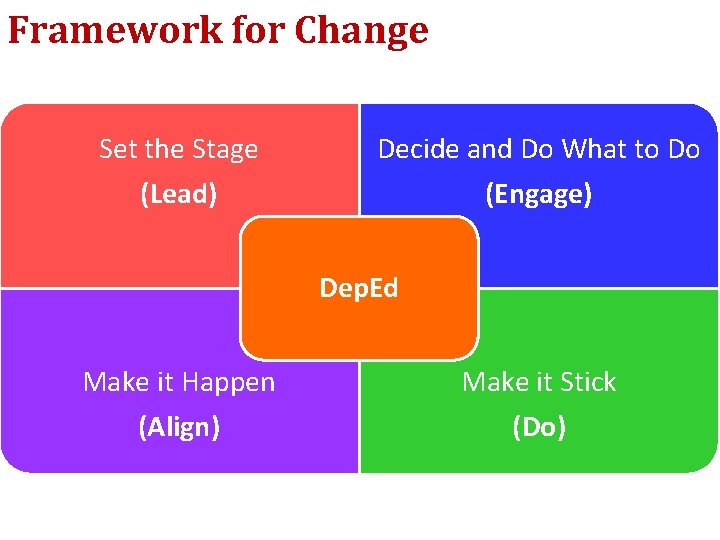 Framework for Change

Set the Stage
(Lead)

Decide and Do What to Do
(Engage)

DepEd

Make it Happen
(Align)

Make it Stick
(Do)